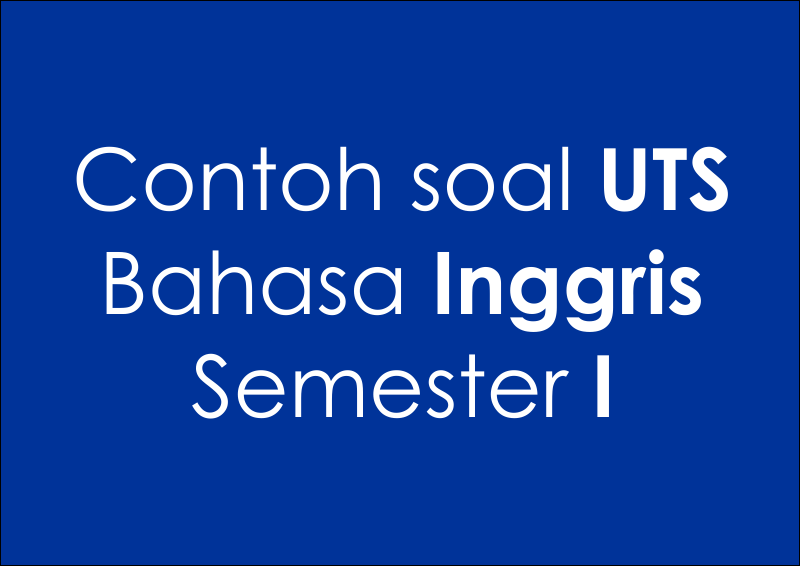 Contoh soal UTS Bahasa Inggris Semester I